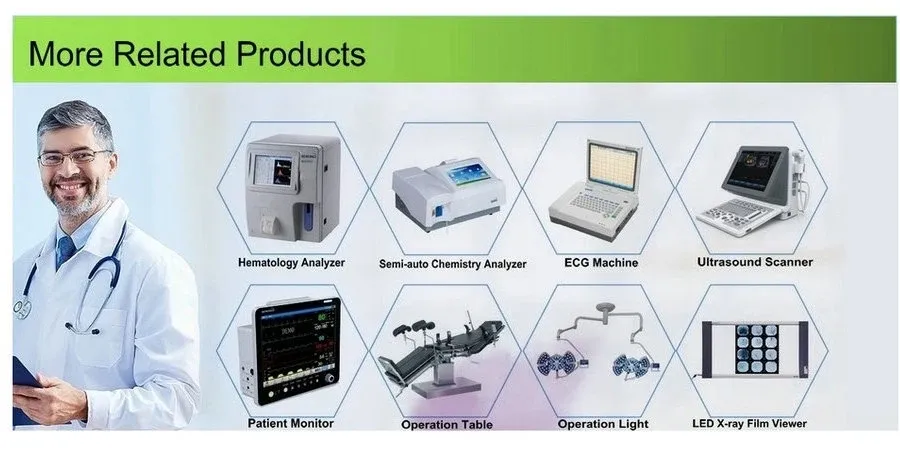 More Related Products

Hematology Analyzer

Semi-auto Chemistry Analyzer

ECG Machine

Ultrasound Scanner

Patient Monitor

Operation Table

Operation Light

LED X-ray Film Viewer